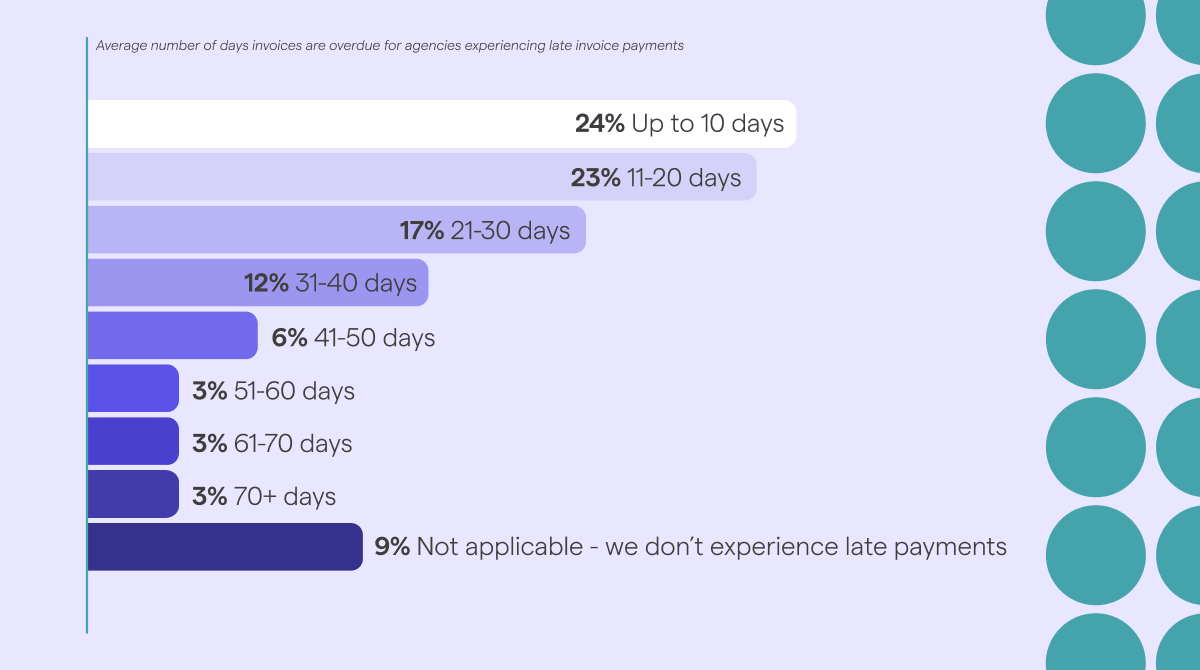 Average number of days invoices are overdue for agencies experiencing late invoice payments

24% Up to 10 days

23% 11-20 days

17% 21-30 days

12% 31-40 days

6% 41-50 days

3% 51-60 days

3% 61-70 days

3% 70+ days

9% Not applicable - we don't experience late payments